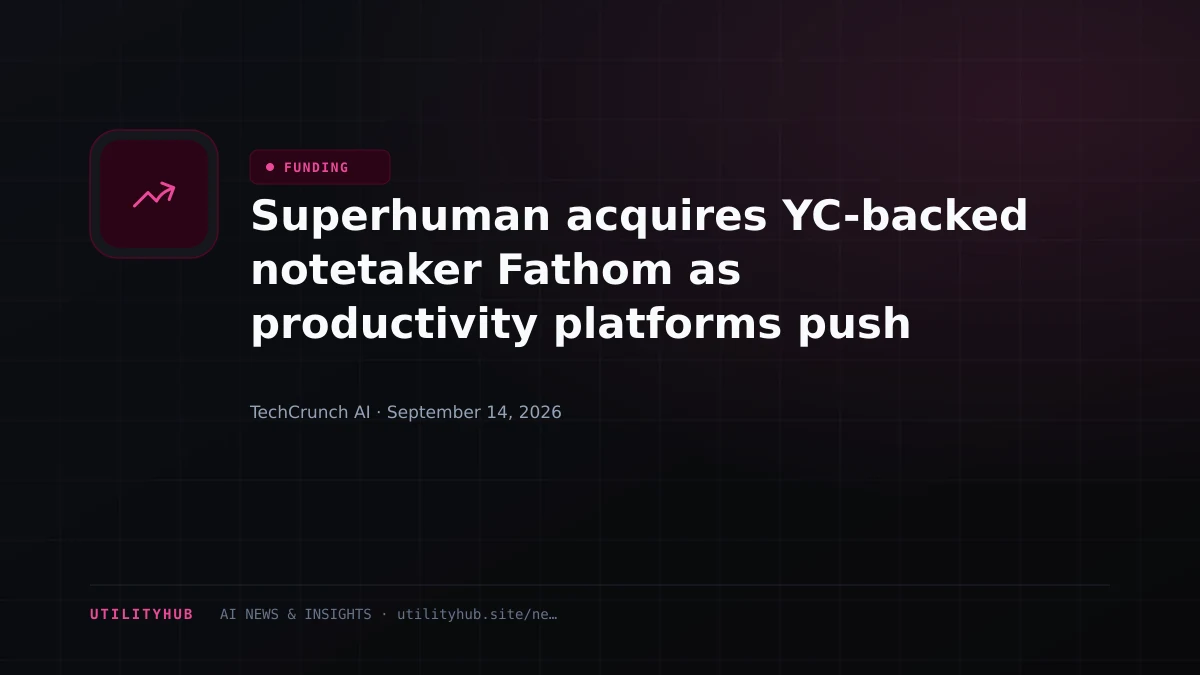 FUNDING

Superhuman acquires YC-backed notetaker Fathom as productivity platforms push

TechCrunch AI · September 14, 2026

UTILITYHUB AI NEWS & INSIGHTS · utilityhub.site/ne…